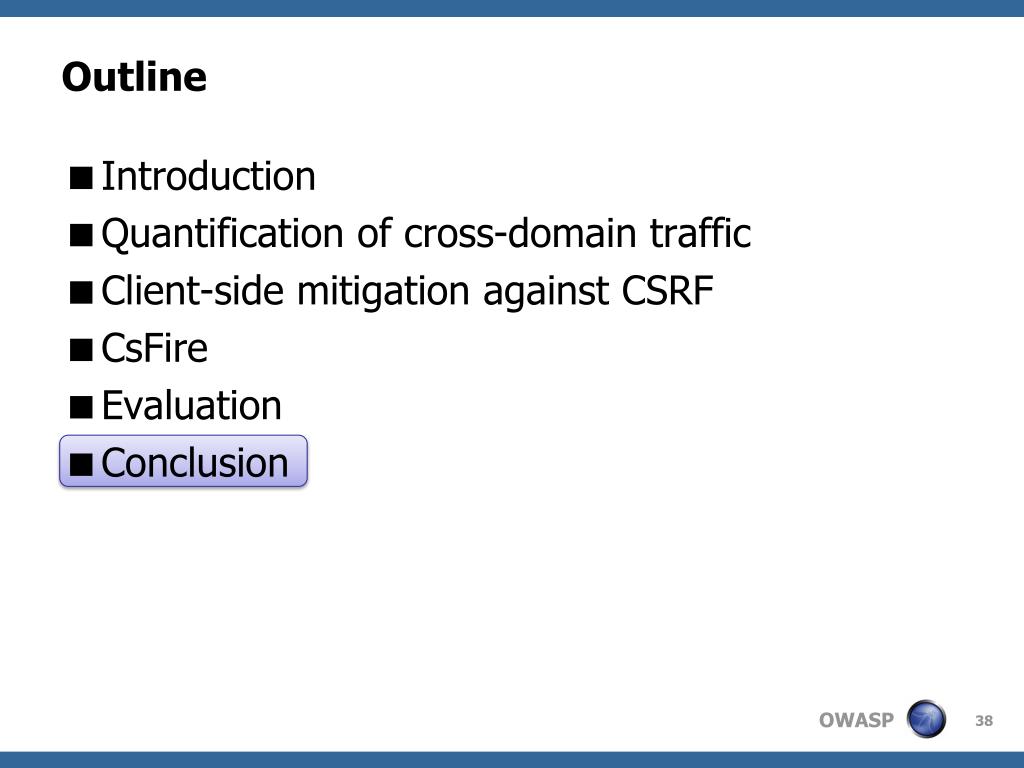 Outline

■ Introduction
■ Quantification of cross-domain traffic
■ Client-side mitigation against CSRF
■ CsFire
■ Evaluation
■ Conclusion

OWASP

38